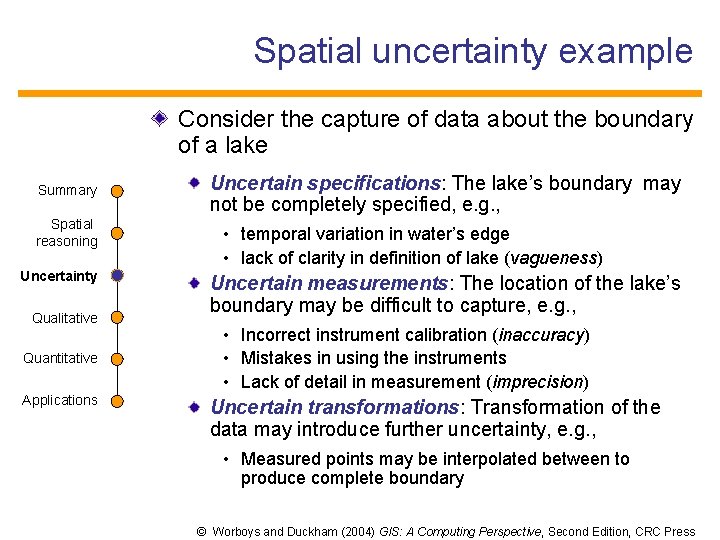 Spatial uncertainty example

Summary

Spatial reasoning

Uncertainty

Qualitative

Quantitative

Applications

Consider the capture of data about the boundary of a lake

Uncertain specifications: The lake's boundary may not be completely specified, e.g.,

• temporal variation in water's edge
• lack of clarity in definition of lake (vagueness)

Uncertain measurements: The location of the lake's boundary may be difficult to capture, e.g.,

• Incorrect instrument calibration (inaccuracy)
• Mistakes in using the instruments
• Lack of detail in measurement (imprecision)

Uncertain transformations: Transformation of the data may introduce further uncertainty, e.g.,

• Measured points may be interpolated between to produce complete boundary

© Worboys and Duckham (2004) GIS: A Computing Perspective, Second Edition, CRC Press